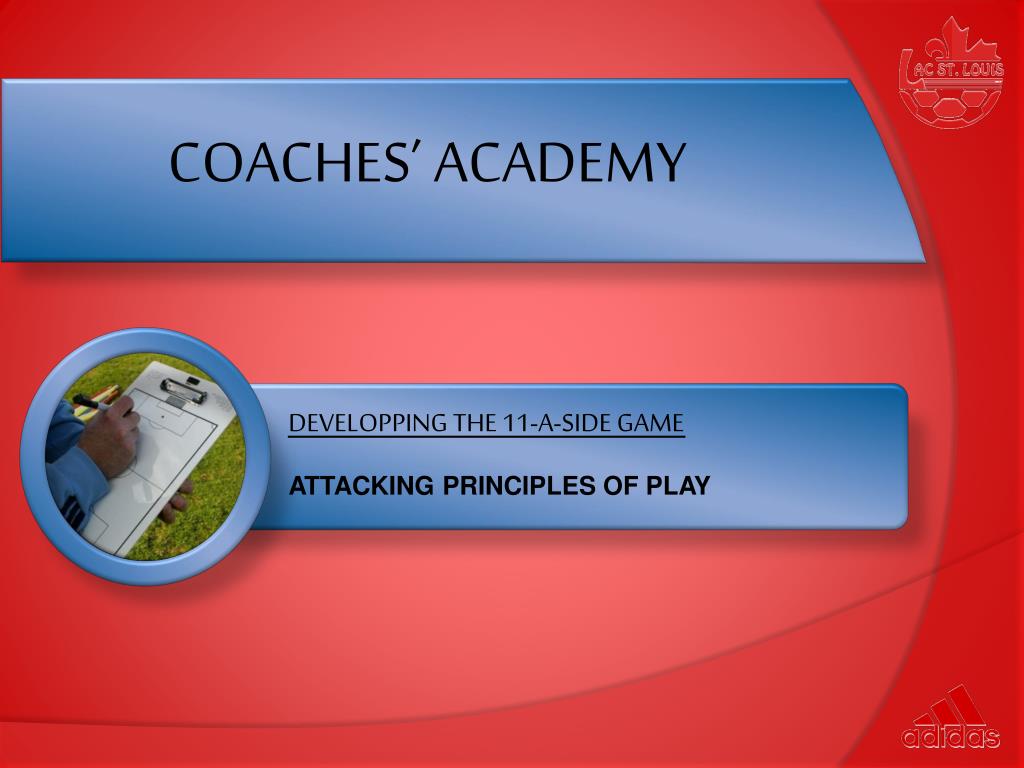 AC ST. LOUIS

COACHES' ACADEMY

DEVELOPPING THE 11-A-SIDE GAME

ATTACKING PRINCIPLES OF PLAY

adidas